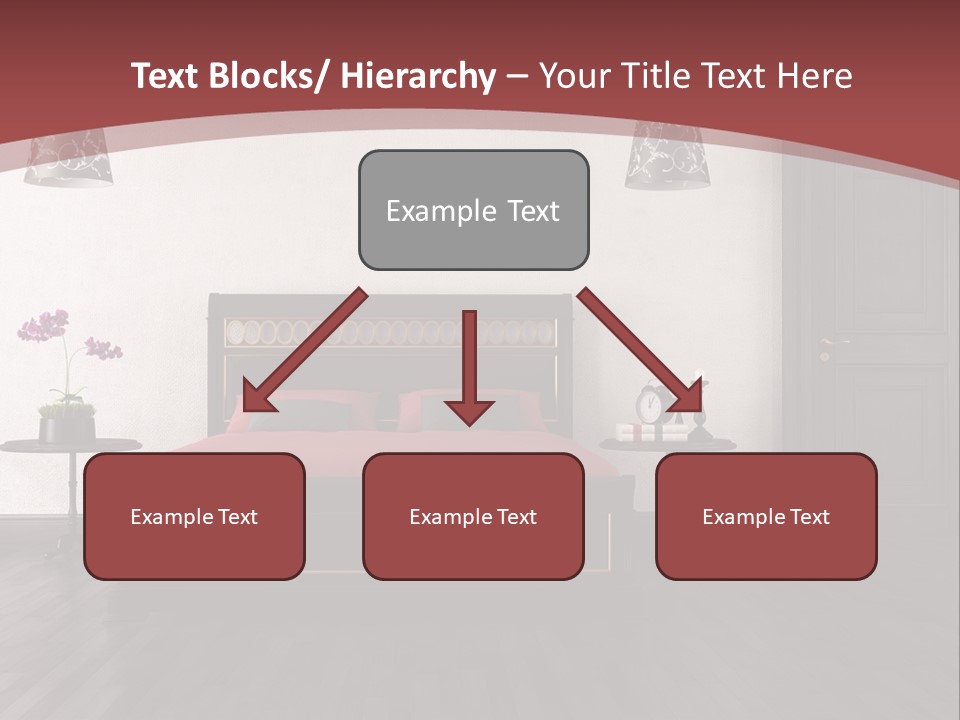 Text Blocks/ Hierarchy – Your Title Text Here

Example Text

Example Text

Example Text

Example Text